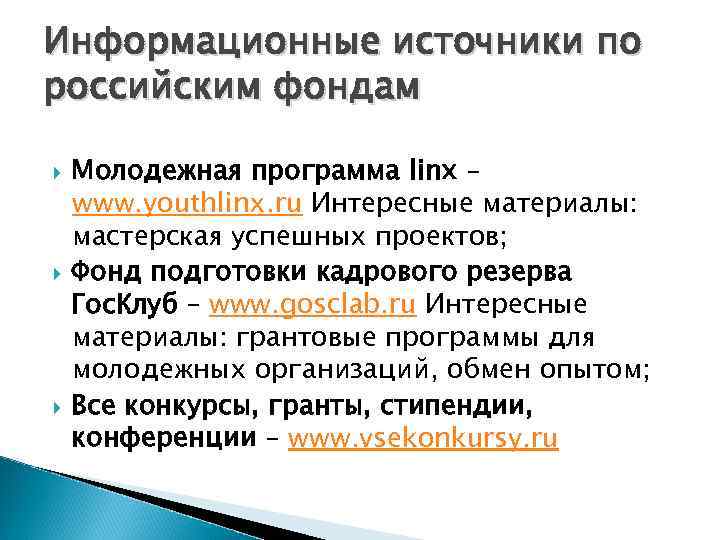 Информационные источники по российским фондам

Молодежная программа linx – www.youthlinx.ru Интересные материалы: мастерская успешных проектов;

Фонд подготовки кадрового резерва ГосКлуб – www.gosclab.ru Интересные материалы: грантовые программы для молодежных организаций, обмен опытом;

Все конкурсы, гранты, стипендии, конференции – www.vsekonkursy.ru